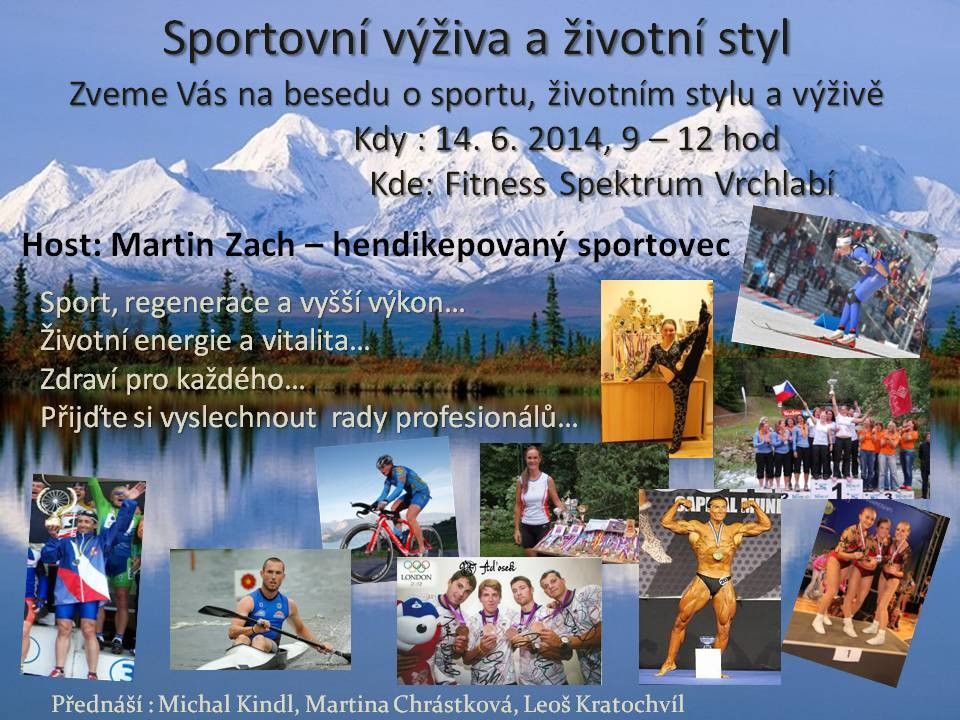 Sportovní výživa a životní styl

Zveme Vás na besedu o sportu, životním stylu a výživě

Kdy : 14. 6. 2014, 9 – 12 hod

Kde: Fitness Spektrum Vrchlabí

Host: Martin Zach – hendikepovaný sportovec

Sport, regenerace a vyšší výkon…
Životní energie a vitalita…
Zdraví pro každého…
Přijďte si vyslechnout rady profesionálů…

LONDON

Přednáší : Michal Kindl, Martina Chrástková, Leoš Kratochvíl